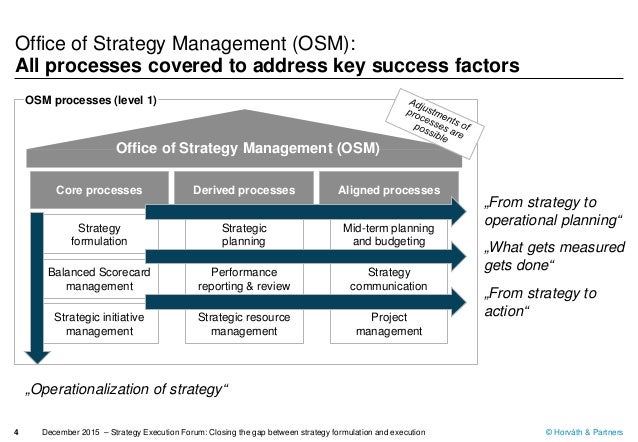 Office of Strategy Management (OSM):
**All processes covered to address key success factors**

OSM processes (level 1)

Adjustments of processes are possible

Office of Strategy Management (OSM)

| Core processes | Derived processes | Aligned processes |
|---|---|---|
| Strategy formulation | Strategic planning | Mid-term planning and budgeting |
| Balanced Scorecard management | Performance reporting & review | Strategy communication |
| Strategic initiative management | Strategic resource management | Project management |

„From strategy to operational planning“

„What gets measured gets done“

„From strategy to action“

„Operationalization of strategy“

4 December 2015 – Strategy Execution Forum: Closing the gap between strategy formulation and execution © Horváth & Partners